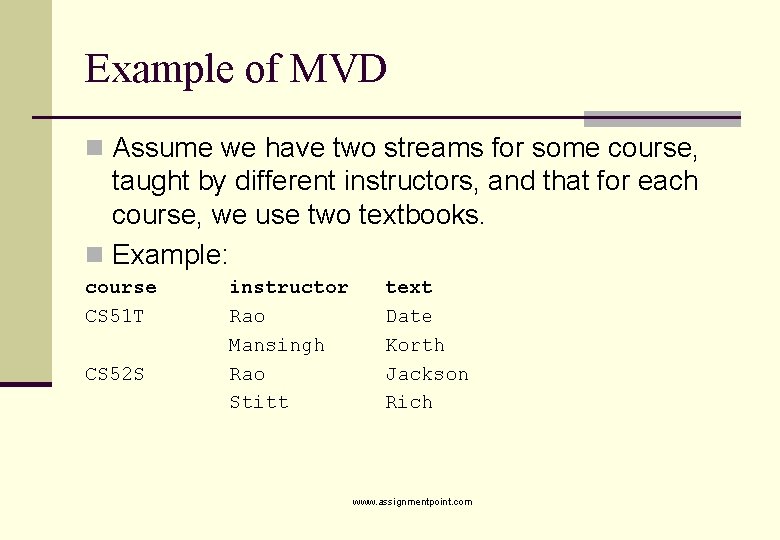 Example of MVD

Assume we have two streams for some course, taught by different instructors, and that for each course, we use two textbooks.

Example:

| course | instructor | text |
|---|---|---|
| CS51T | Rao | Date |
| | Mansingh | Korth |
| CS52S | Rao | Jackson |
| | Stitt | Rich |

www.assignmentpoint.com